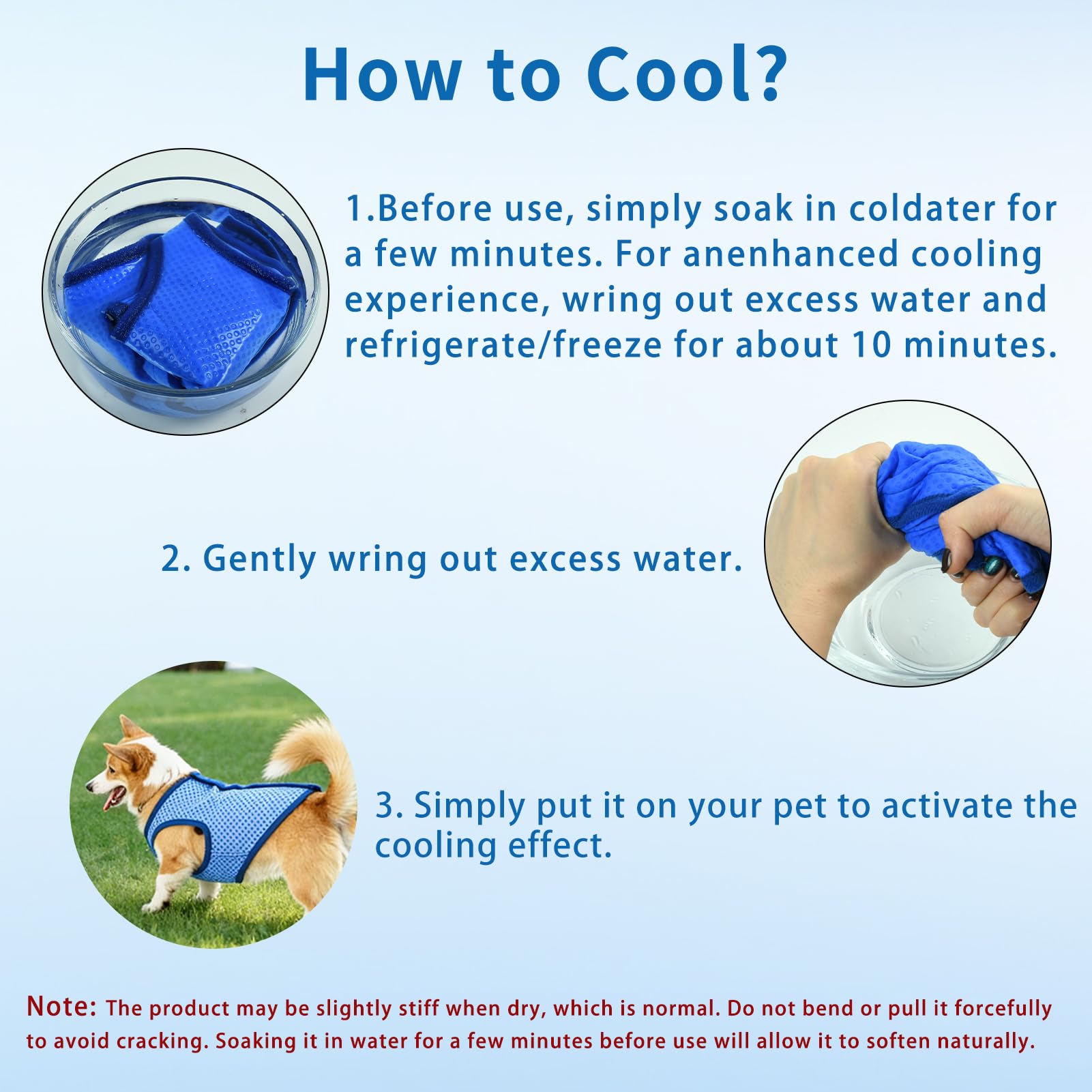 How to Cool?

1.Before use, simply soak in coldater for a few minutes. For anenhanced cooling experience, wring out excess water and refrigerate/freeze for about 10 minutes.

2. Gently wring out excess water.

3. Simply put it on your pet to activate the cooling effect.

Note: The product may be slightly stiff when dry, which is normal. Do not bend or pull it forcefully to avoid cracking. Soaking it in water for a few minutes before use will allow it to soften naturally.